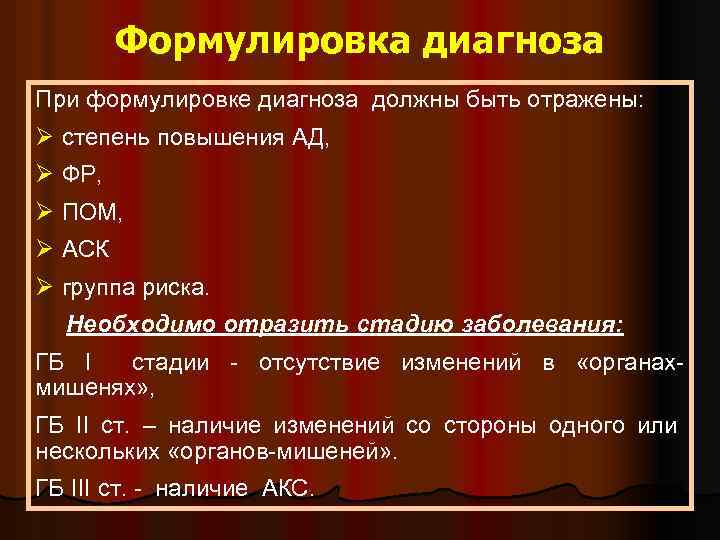 Формулировка диагноза

При формулировке диагноза должны быть отражены:

➢ степень повышения АД,

➢ ФР,

➢ ПОМ,

➢ АСК

➢ группа риска.

Необходимо отразить стадию заболевания:

ГБ I стадии - отсутствие изменений в «органах-мишенях»,

ГБ II ст. – наличие изменений со стороны одного или нескольких «органов-мишеней».

ГБ III ст. - наличие АКС.